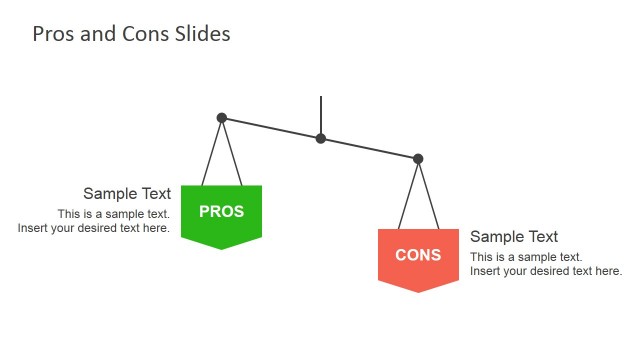 Pros and Cons Slides

Sample Text
This is a sample text.
Insert your desired text here.

PROS

CONS

Sample Text
This is a sample text.
Insert your desired text here.